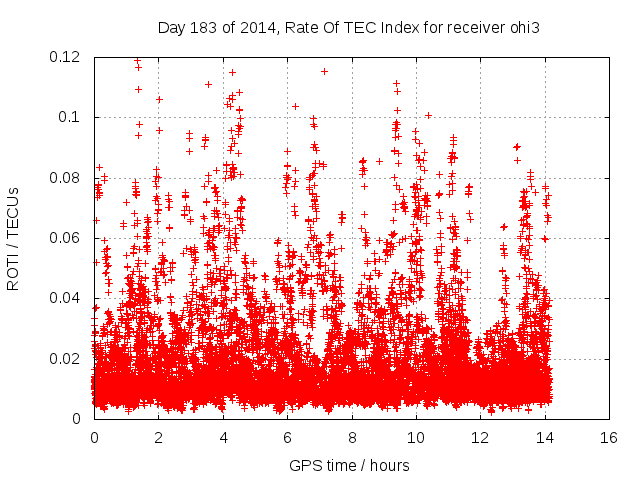 Day 183 of 2014, Rate Of TEC Index for receiver ohi3

ROTI / TECUs

0.12
0.1
0.08
0.06
0.04
0.02
0

0
2
4
6
8
10
12
14
16

GPS time / hours